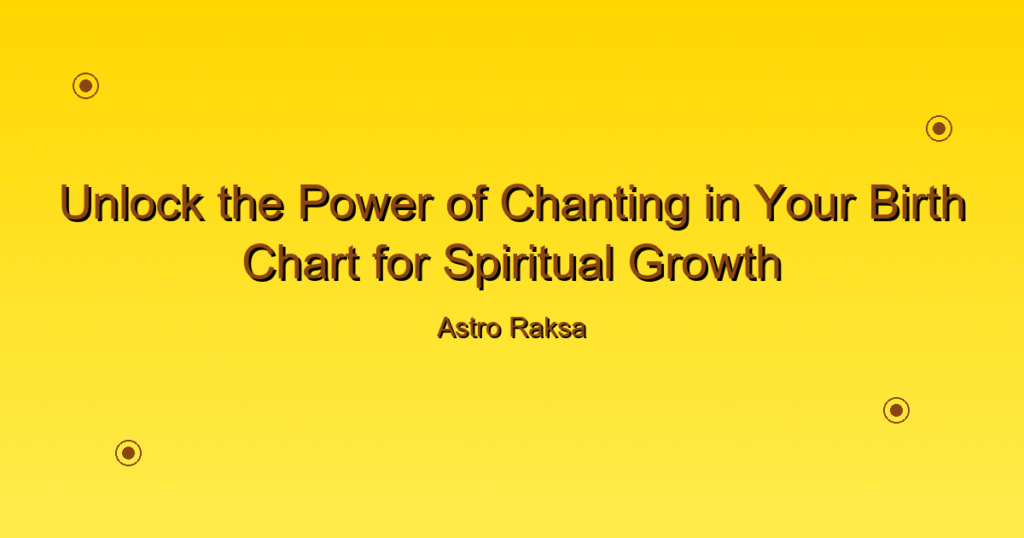 Unlock the Power of Chanting in Your Birth Chart for Spiritual Growth

Astro Raksa